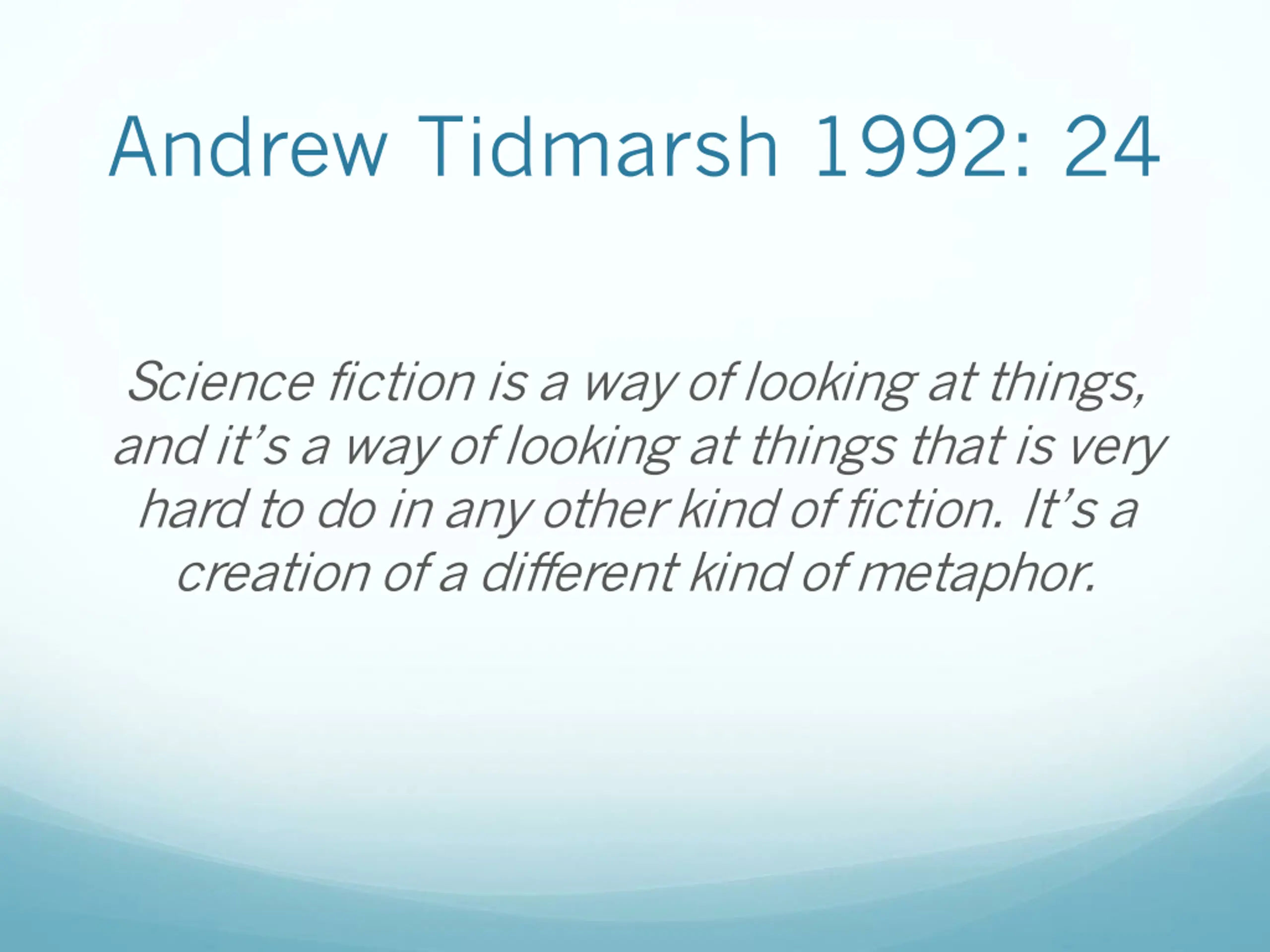 Andrew Tidmarsh 1992: 24

Science fiction is a way of looking at things, and it’s a way of looking at things that is very hard to do in any other kind of fiction. It’s a creation of a different kind of metaphor.